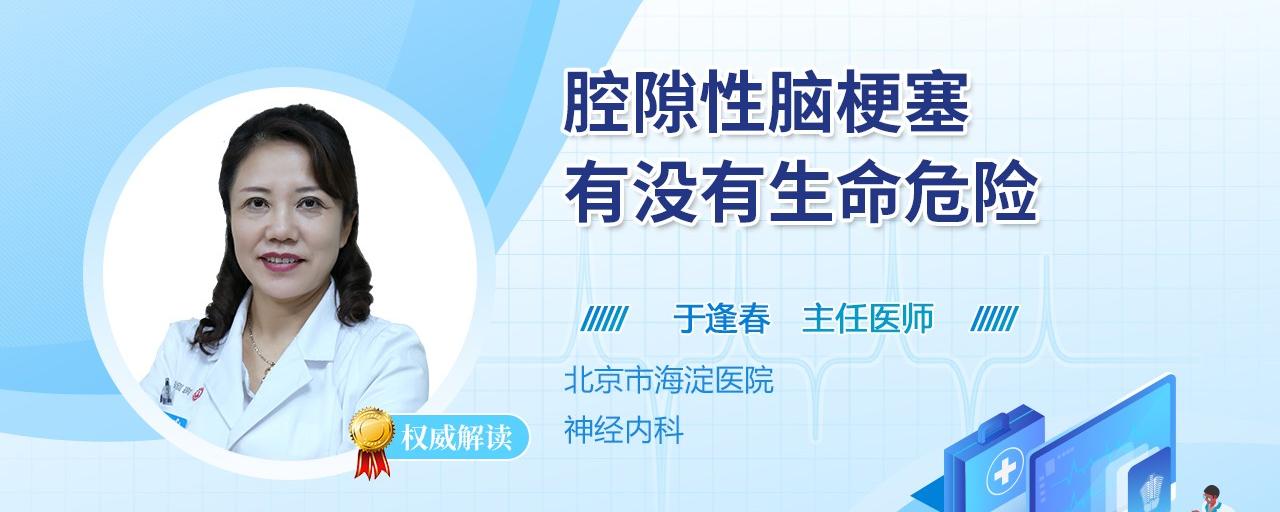 腔隙性脑梗塞
有没有生命危险

于逢春 主任医师

北京市海淀医院
神经内科

权威解读